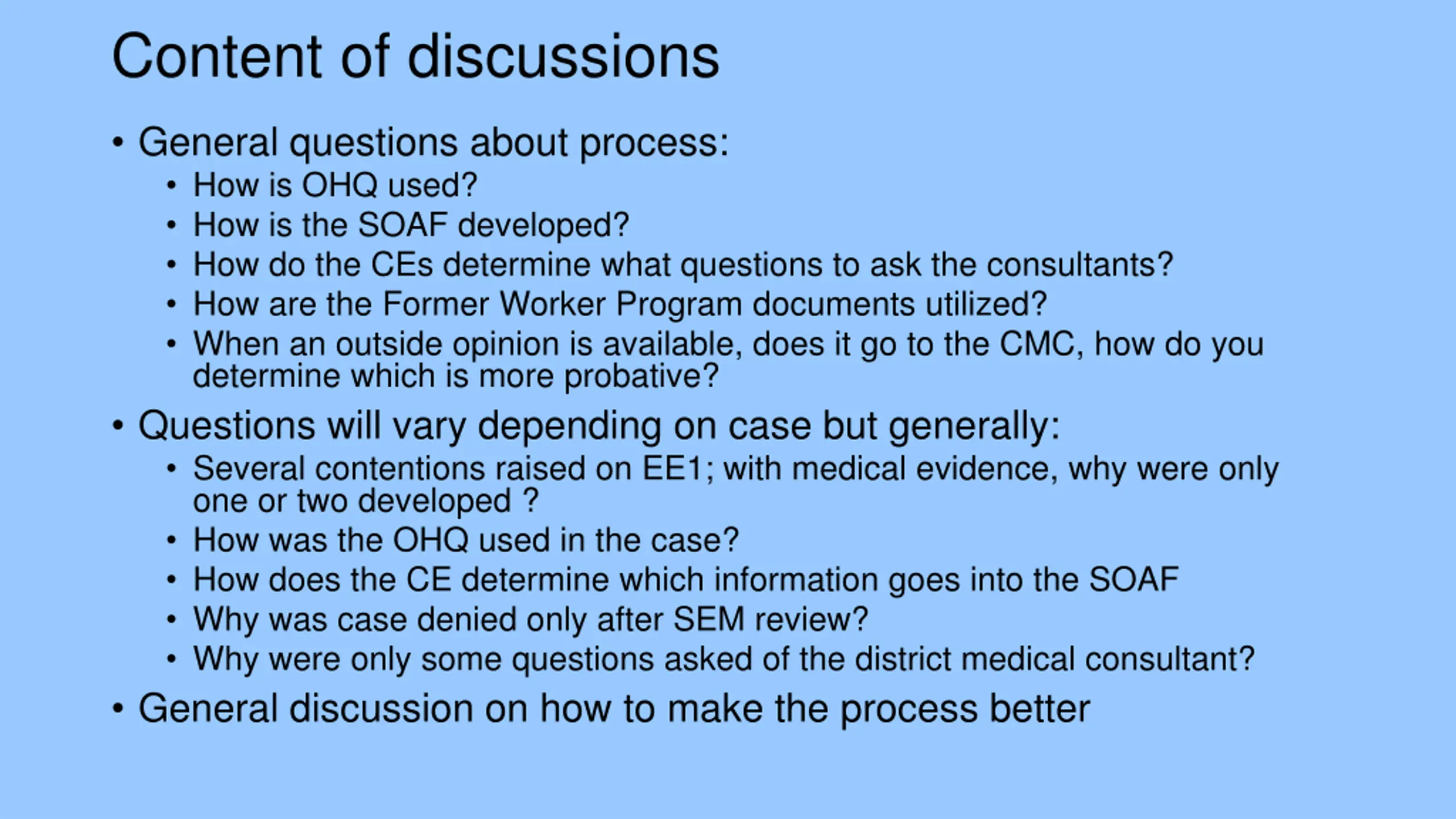 Content of discussions

• General questions about process:
  • How is OHQ used?
  • How is the SOAF developed?
  • How do the CEs determine what questions to ask the consultants?
  • How are the Former Worker Program documents utilized?
  • When an outside opinion is available, does it go to the CMC, how do you determine which is more probative?
• Questions will vary depending on case but generally:
  • Several contentions raised on EE1; with medical evidence, why were only one or two developed ?
  • How was the OHQ used in the case?
  • How does the CE determine which information goes into the SOAF
  • Why was case denied only after SEM review?
  • Why were only some questions asked of the district medical consultant?
• General discussion on how to make the process better